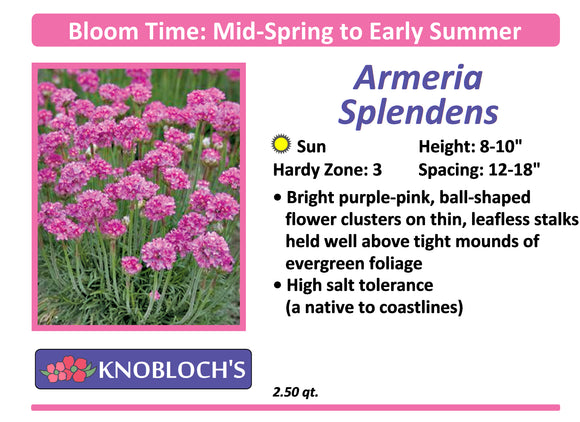 Bloom Time: Mid-Spring to Early Summer

Armeria Splendens

Sun
Height: 8-10"
Hardy Zone: 3
Spacing: 12-18"

• Bright purple-pink, ball-shaped flower clusters on thin, leafless stalks held well above tight mounds of evergreen foliage
• High salt tolerance (a native to coastlines)

KNOBLOCH'S

2.50 qt.